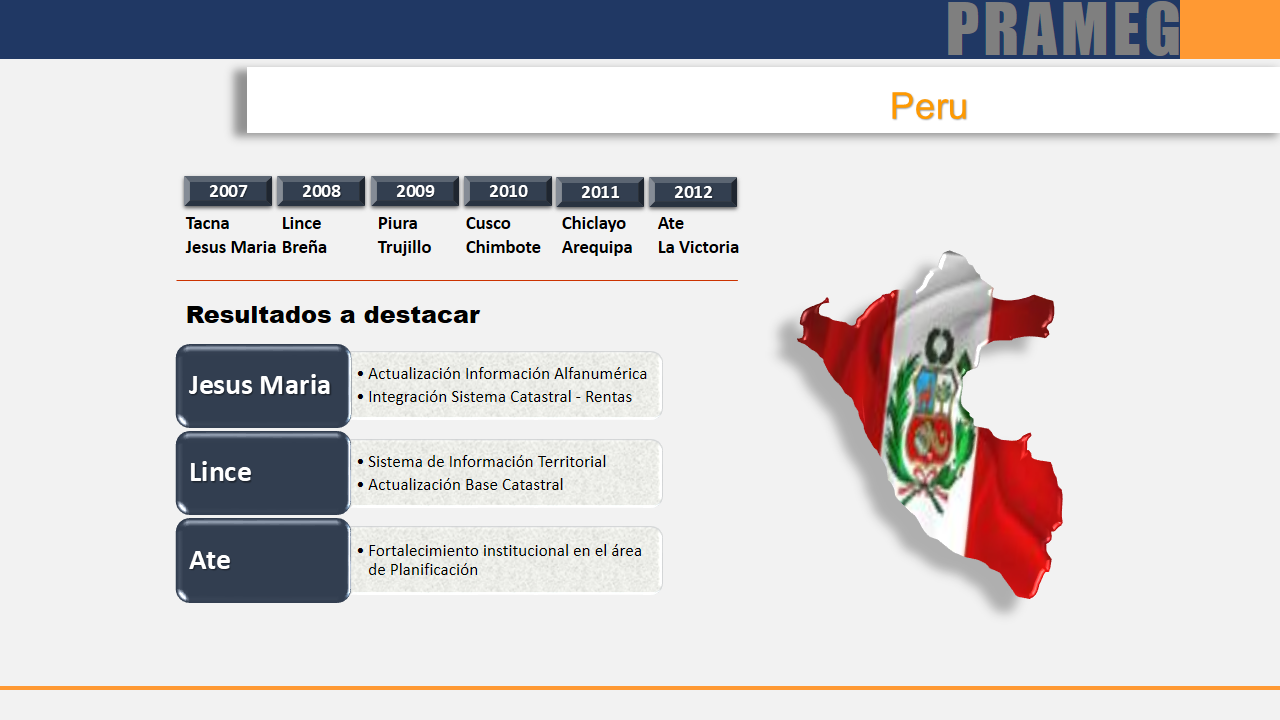 PRAMEG

Peru

| 2007 | 2008 | 2009 | 2010 | 2011 | 2012 |
|---|---|---|---|---|---|
| Tacna | Lince | Piura | Cusco | Chiclayo | Ate |
| Jesus Maria | Breña | Trujillo | Chimbote | Arequipa | La Victoria |

Resultados a destacar

Jesus Maria
• Actualización Información Alfanumérica
• Integración Sistema Catastral - Rentas

Lince
• Sistema de Información Territorial
• Actualización Base Catastral

Ate
• Fortalecimiento institucional en el área de Planificación